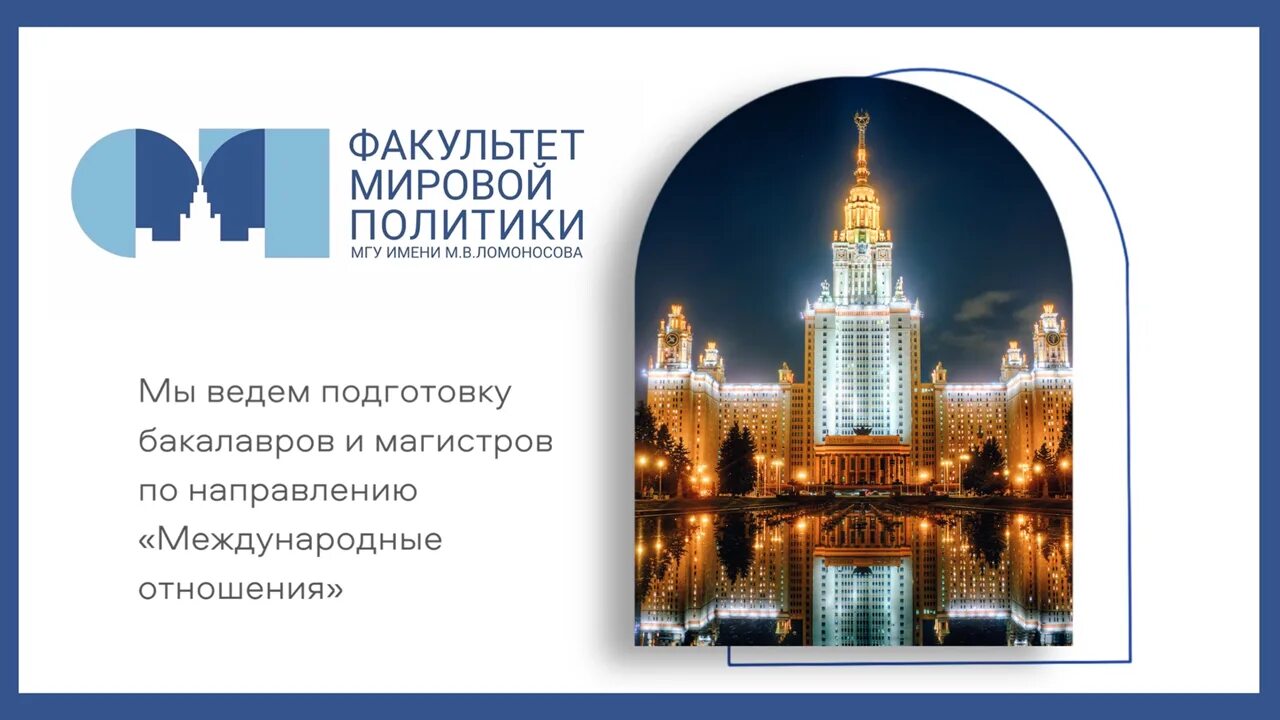 ФАКУЛЬТЕТ МИРОВОЙ ПОЛИТИКИ
МГУ ИМЕНИ М.В.ЛОМОНОСОВА

Мы ведем подготовку бакалавров и магистров по направлению «Международные отношения»